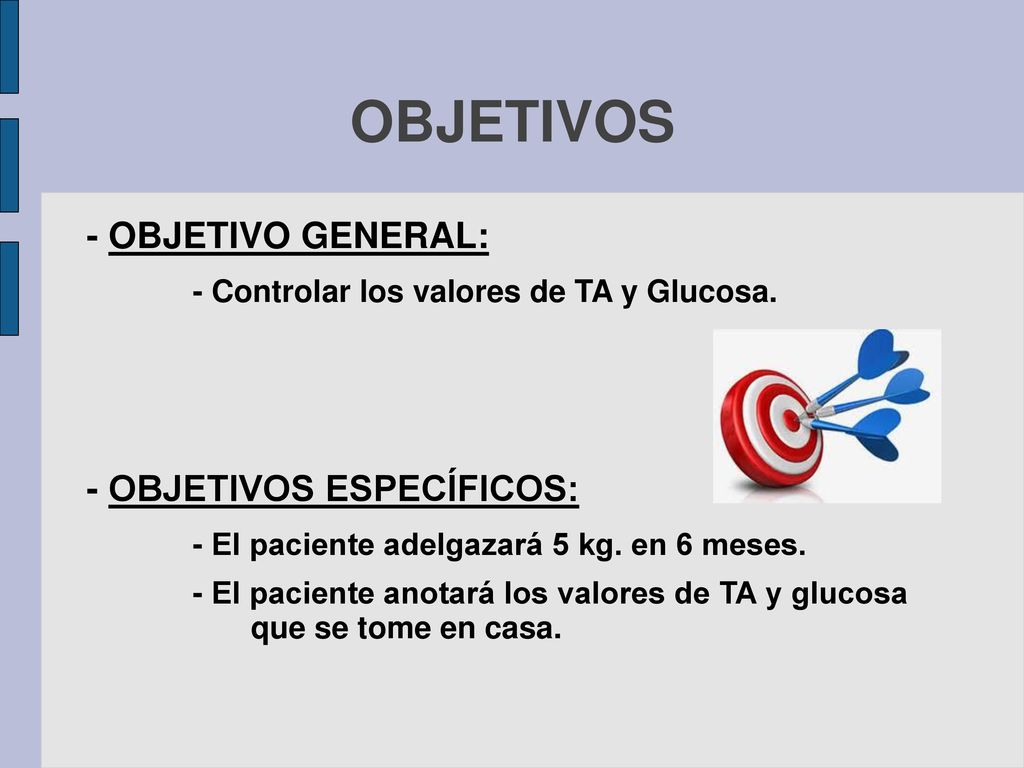 OBJETIVOS

- OBJETIVO GENERAL:

- Controlar los valores de TA y Glucosa.

- OBJETIVOS ESPECÍFICOS:

- El paciente adelgazará 5 kg. en 6 meses.

- El paciente anotará los valores de TA y glucosa que se tome en casa.